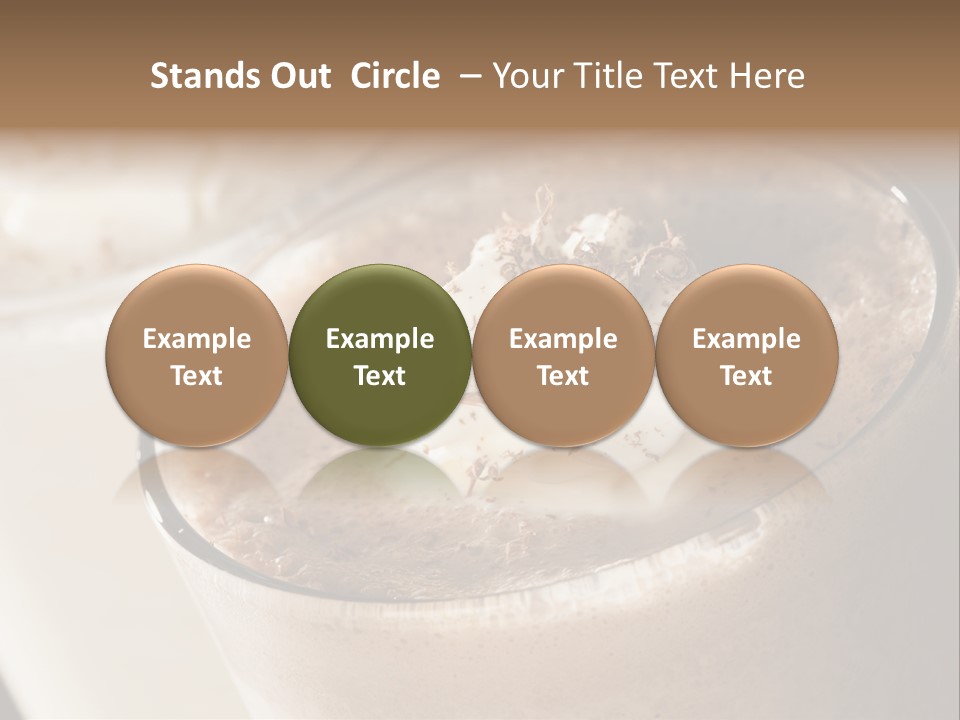 Stands Out Circle – Your Title Text Here

Example Text

Example Text

Example Text

Example Text